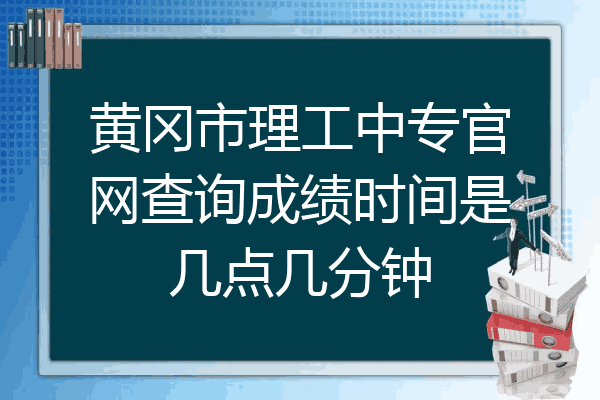 黄冈市理工中专官网查询成绩时间是几点几分钟